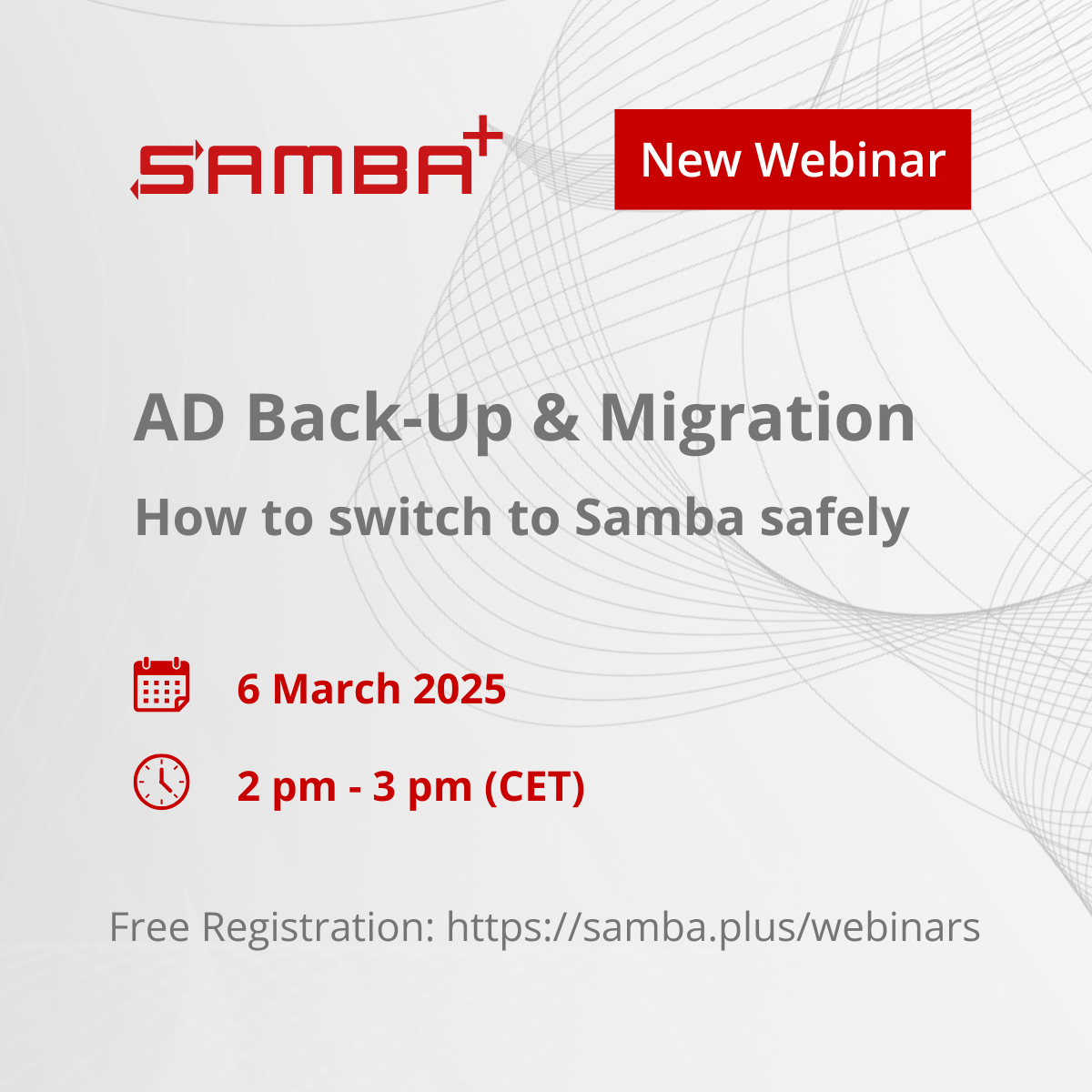 SAMBA+

New Webinar

AD Back-Up & Migration

How to switch to Samba safely

6 March 2025

2 pm - 3 pm (CET)

Free Registration: https://samba.plus/webinars